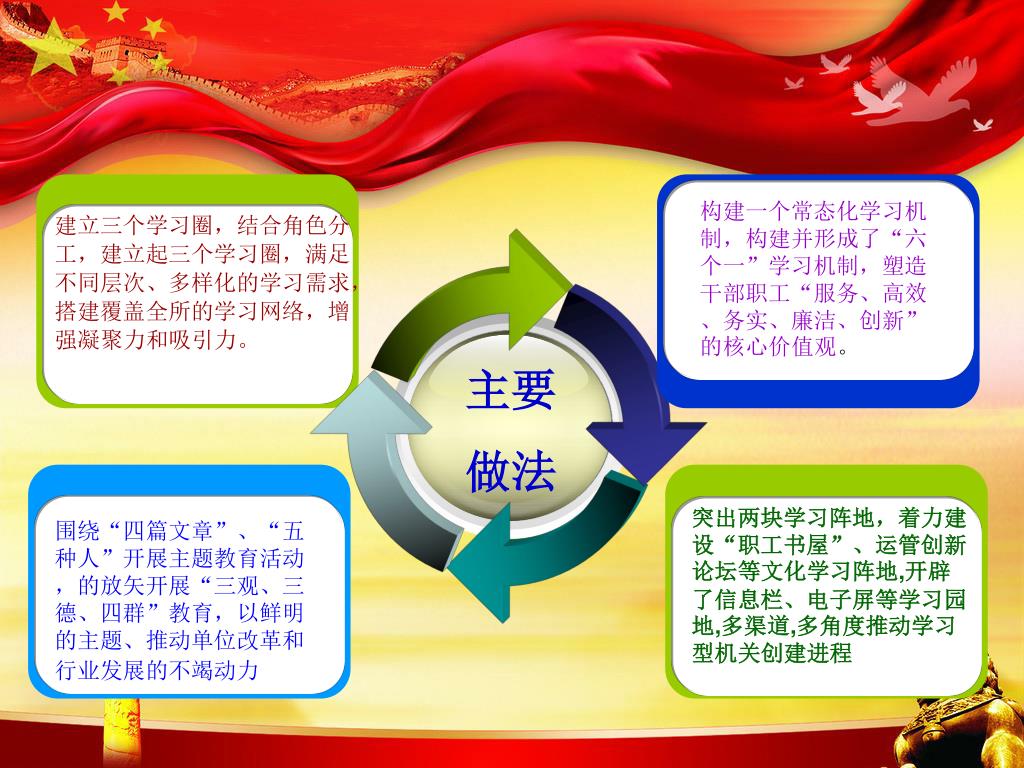 建立三个学习圈，结合角色分工，建立起三个学习圈，满足不同层次、多样化的学习需求，搭建覆盖全所的学习网络，增强凝聚力和吸引力。

构建一个常态化学习机制，构建并形成了“六个一”学习机制，塑造干部职工“服务、高效、务实、廉洁、创新”的核心价值观。

主要做法

围绕“四篇文章”、“五种人”开展主题教育活动，的放矢开展“三观、三德、四群”教育，以鲜明的主题、推动单位改革和行业发展的不竭动力

突出两块学习阵地，着力建设“职工书屋”、运管创新论坛等文化学习阵地,开辟了信息栏、电子屏等学习园地,多渠道,多角度推动学习型机关创建进程